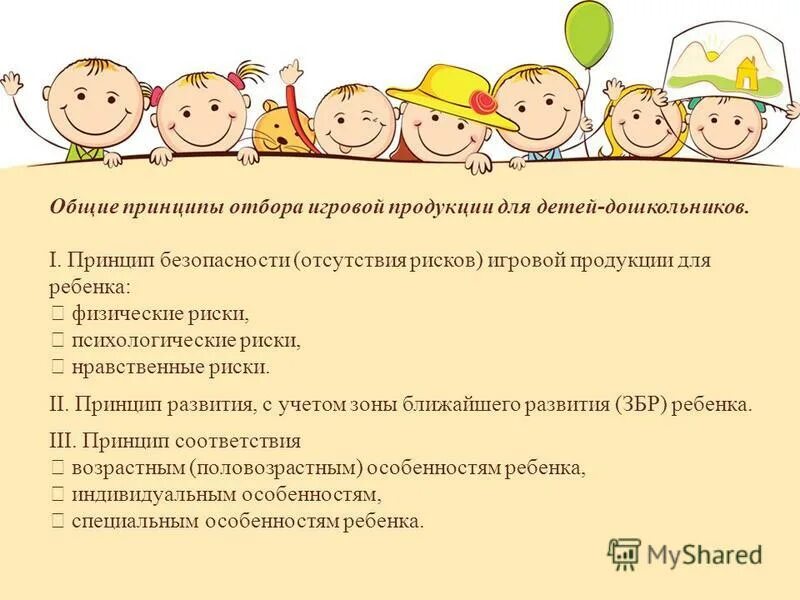 Общие принципы отбора игровой продукции для детей-дошкольников.

I. Принцип безопасности (отсутствия рисков) игровой продукции для ребенка:
 физические риски,
 психологические риски,
 нравственные риски.

II. Принцип развития, с учетом зоны ближайшего развития (ЗБР) ребенка.

III. Принцип соответствия
 возрастным (половозрастным) особенностям ребенка,
 индивидуальным особенностям,
 специальным особенностям ребенка.

MyShared